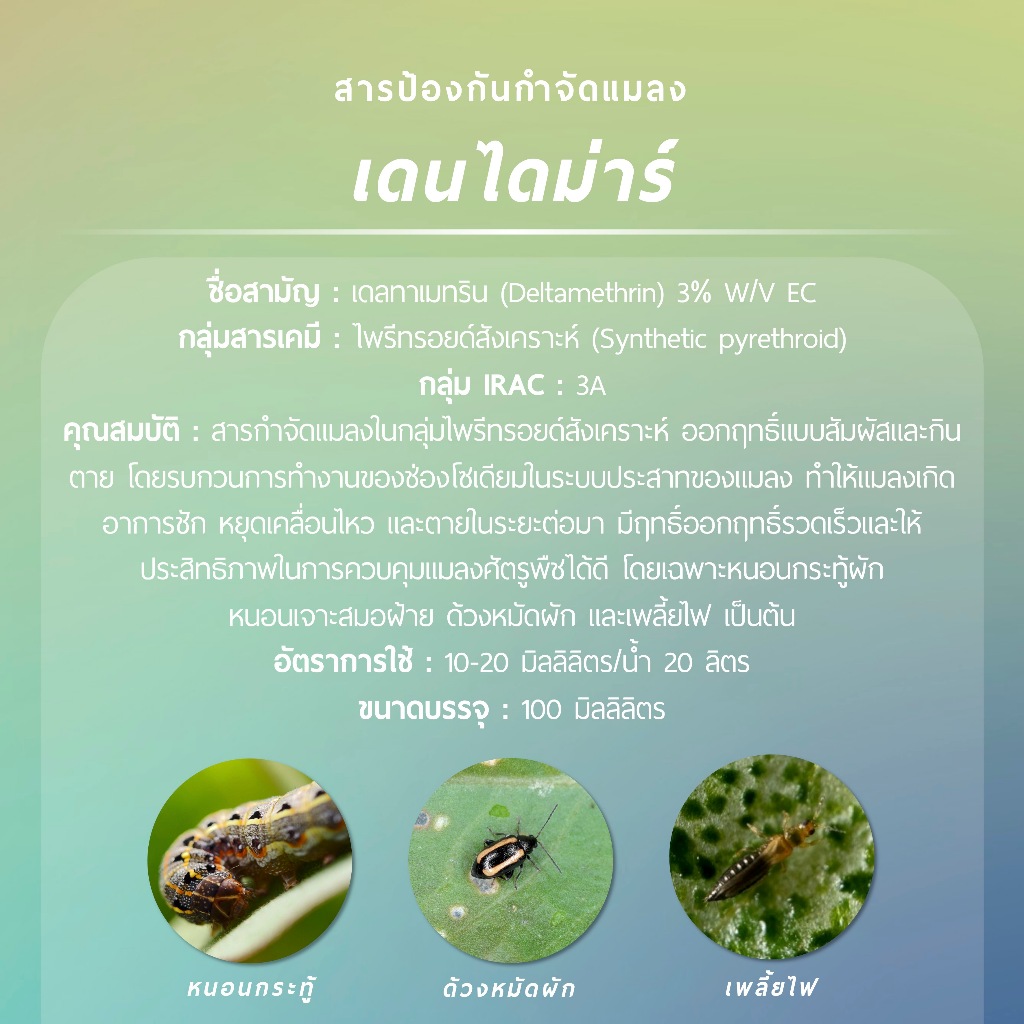 สารป้องกันกำจัดแมลง

เดนไดม่าร์

ชื่อสามัญ : เดลทาเมทริน (Deltamethrin) 3% W/V EC
กลุ่มสารเคมี : ไพรีทรอยด์สังเคราะห์ (Synthetic pyrethroid)
กลุ่ม IRAC : 3A
คุณสมบัติ : สารกำจัดแมลงในกลุ่มไพรีทรอยด์สังเคราะห์ ออกฤทธิ์แบบสัมผัสและกินตาย โดยรบกวนการทำงานของช่องโซเดียมในระบบประสาทของแมลง ทำให้แมลงเกิดอาการชัก หยุดเคลื่อนไหว และตายในระยะต่อมา มีฤทธิ์ออกฤทธิ์รวดเร็วและให้ประสิทธิภาพในการควบคุมแมลงศัตรูพืชได้ดี โดยเฉพาะหนอนกระทู้ผัก หนอนเจาะสมอฝ้าย ด้วงหมัดผัก และเพลี้ยไฟ เป็นต้น
อัตราการใช้ : 10-20 มิลลิลิตร/น้ำ 20 ลิตร
ขนาดบรรจุ : 100 มิลลิลิตร

หนอนกระทู้

ด้วงหมัดผัก

เพลี้ยไฟ